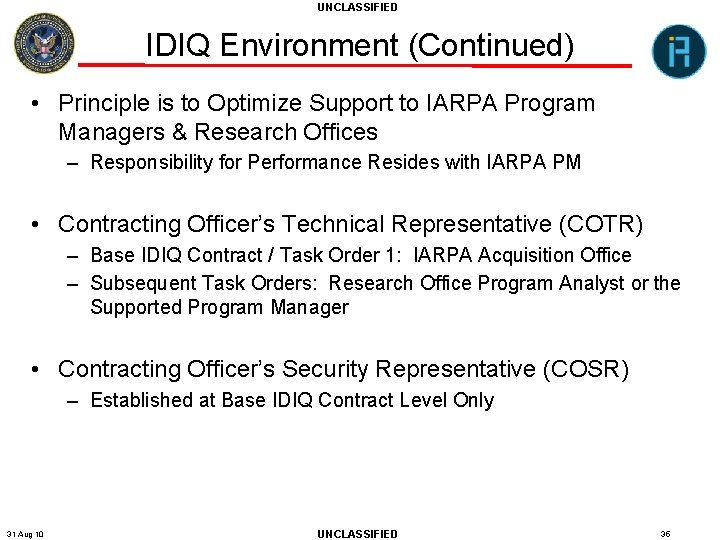 UNCLASSIFIED

IDIQ Environment (Continued)

• Principle is to Optimize Support to IARPA Program Managers & Research Offices
– Responsibility for Performance Resides with IARPA PM

• Contracting Officer's Technical Representative (COTR)
– Base IDIQ Contract / Task Order 1: IARPA Acquisition Office
– Subsequent Task Orders: Research Office Program Analyst or the Supported Program Manager

• Contracting Officer's Security Representative (COSR)
– Established at Base IDIQ Contract Level Only

31 Aug 10

UNCLASSIFIED

36